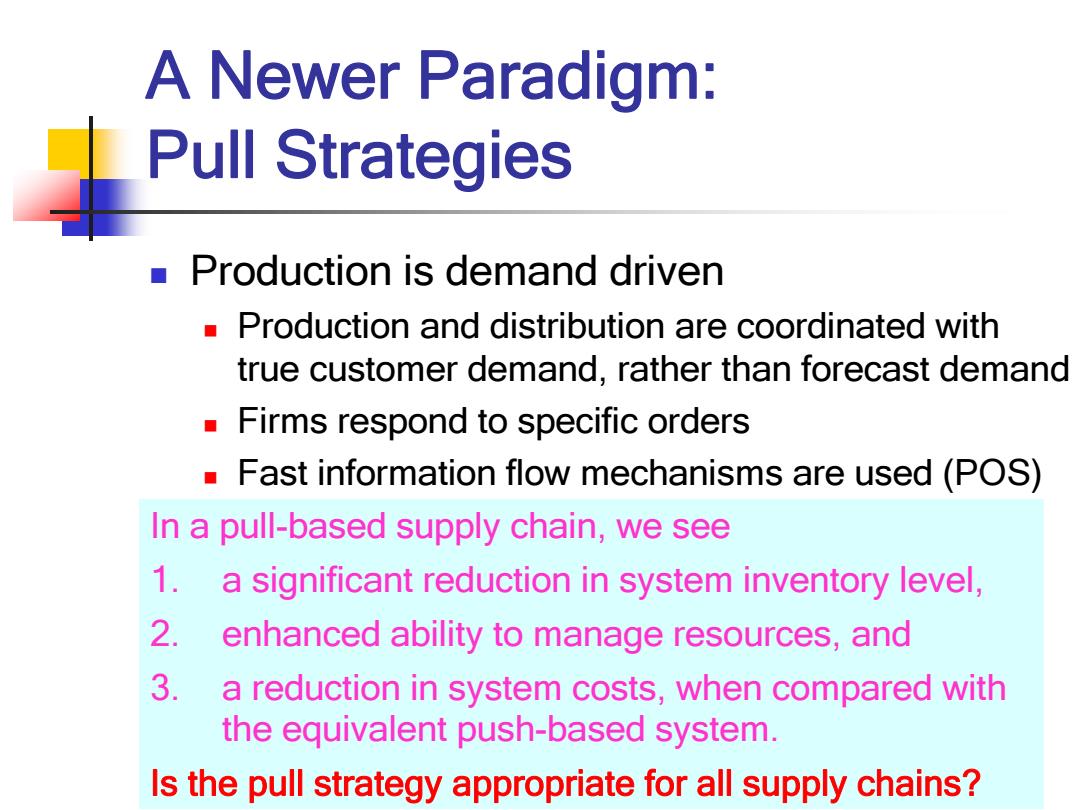 A Newer Paradigm: Pull Strategies

- Production is demand driven
  - Production and distribution are coordinated with true customer demand, rather than forecast demand
  - Firms respond to specific orders
  - Fast information flow mechanisms are used (POS)

In a pull-based supply chain, we see

1. a significant reduction in system inventory level,
2. enhanced ability to manage resources, and
3. a reduction in system costs, when compared with the equivalent push-based system.

Is the pull strategy appropriate for all supply chains?